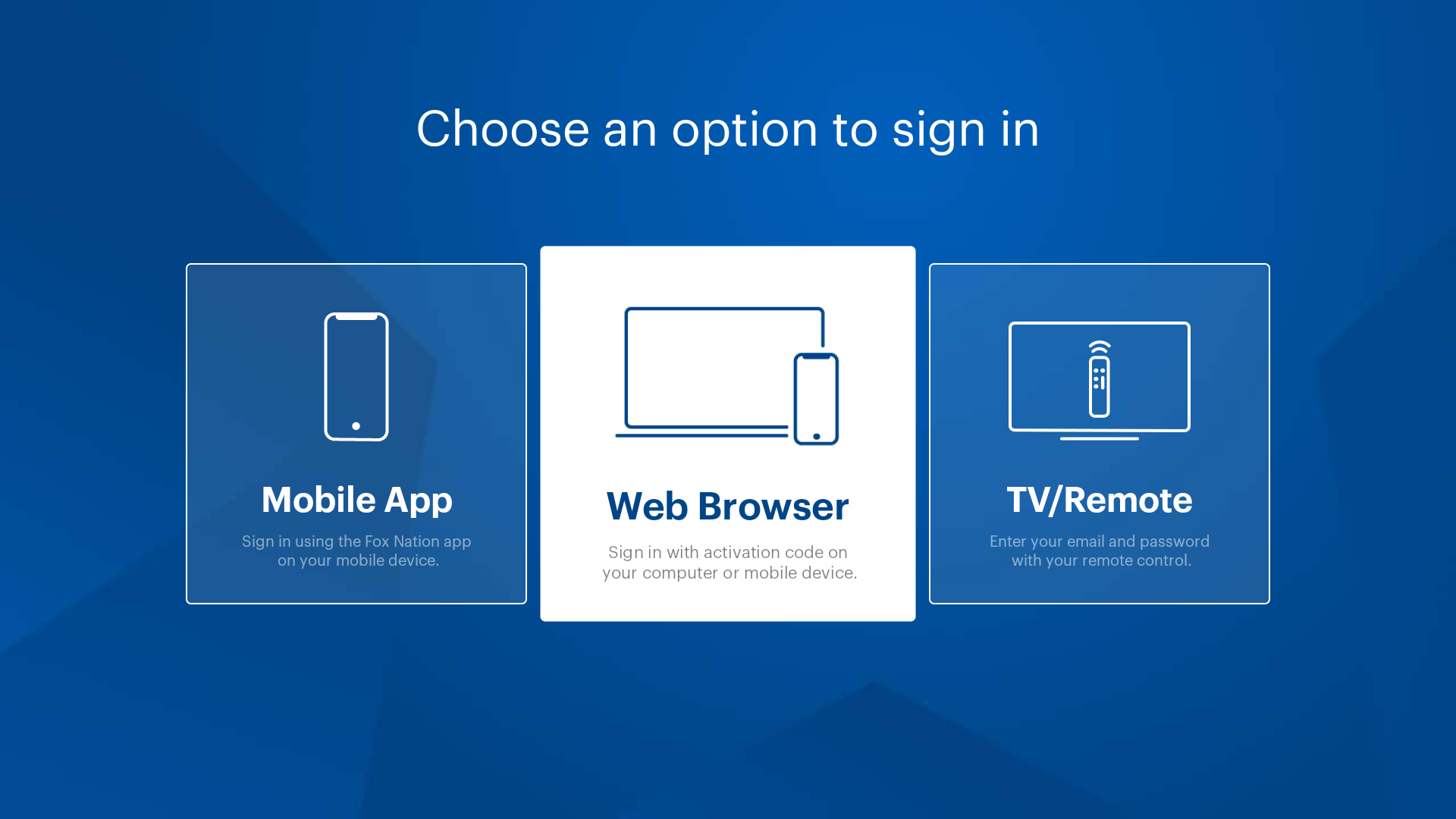 Choose an option to sign in

Mobile App

Sign in using the Fox Nation app on your mobile device.

Web Browser

Sign in with activation code on your computer or mobile device.

TV/Remote

Enter your email and password with your remote control.